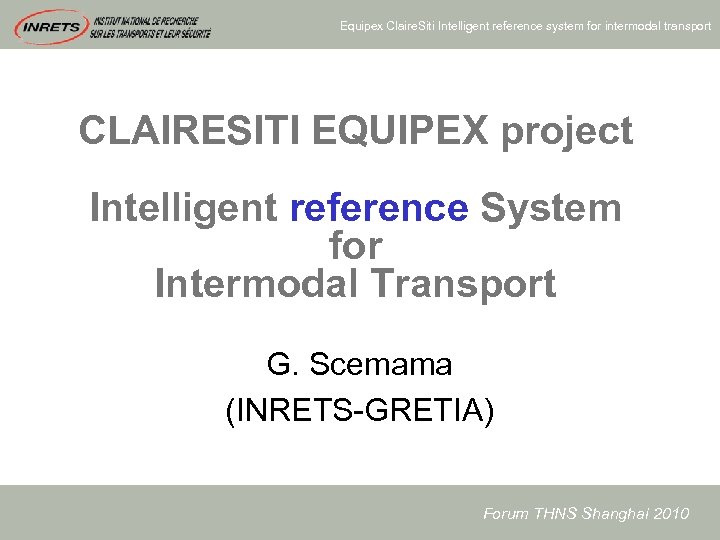 INRETS INSTITUT NATIONAL DE RECHERCHE SUR LES TRANSPORTS ET LEUR SÉCURITÉ

Equipex ClaireSiti Intelligent reference system for intermodal transport

CLAIRESITI EQUIPEX project

Intelligent reference System for Intermodal Transport

G. Scemama
(INRETS-GRETIA)

Forum THNS Shanghai 2010